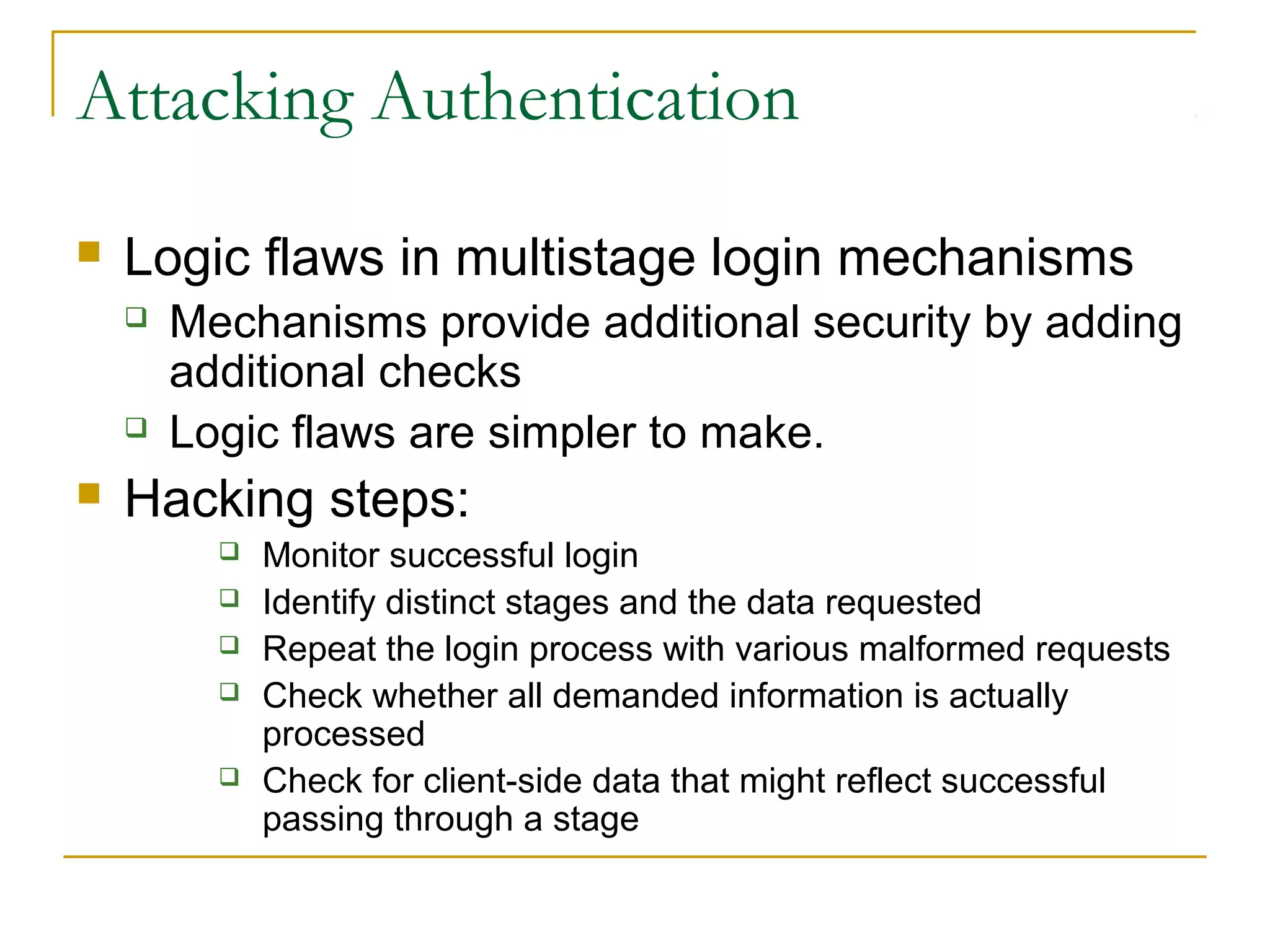 Attacking Authentication

Logic flaws in multistage login mechanisms

Mechanisms provide additional security by adding additional checks

Logic flaws are simpler to make.

Hacking steps:

Monitor successful login

Identify distinct stages and the data requested

Repeat the login process with various malformed requests

Check whether all demanded information is actually processed

Check for client-side data that might reflect successful passing through a stage